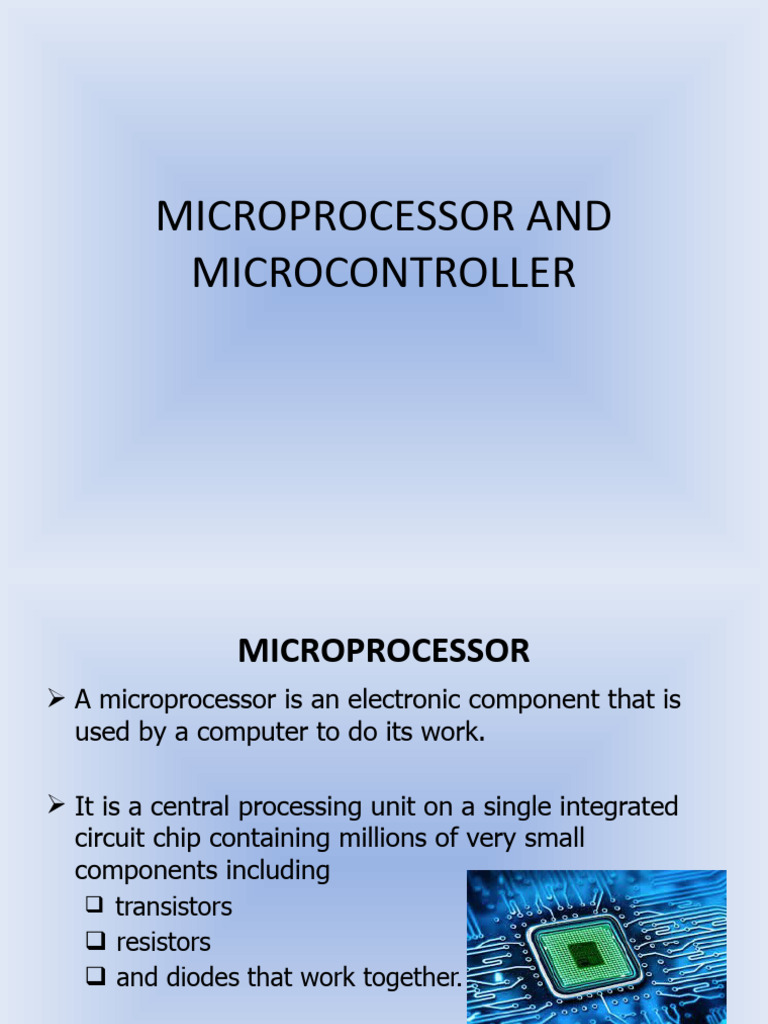 MICROPROCESSOR AND MICROCONTROLLER

MICROPROCESSOR

➢ A microprocessor is an electronic component that is used by a computer to do its work.

➢ It is a central processing unit on a single integrated circuit chip containing millions of very small components including
❑ transistors
❑ resistors
❑ and diodes that work together.